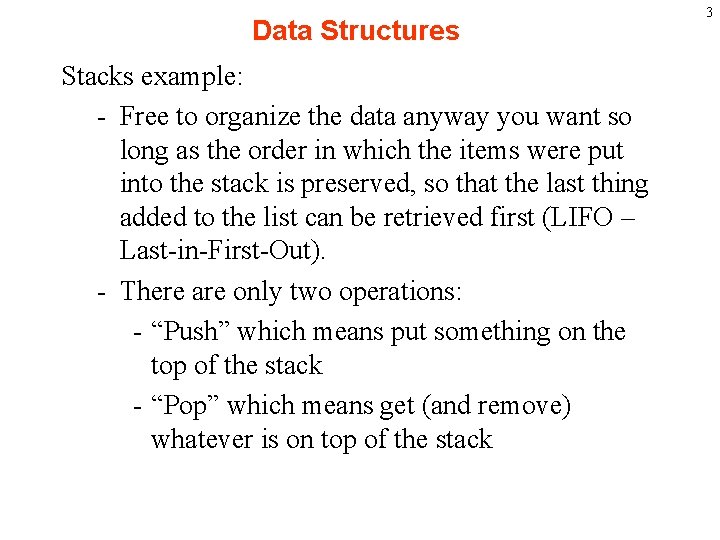 3

Data Structures

Stacks example:

- Free to organize the data anyway you want so long as the order in which the items were put into the stack is preserved, so that the last thing added to the list can be retrieved first (LIFO – Last-in-First-Out).

- There are only two operations:

- “Push” which means put something on the top of the stack

- “Pop” which means get (and remove) whatever is on top of the stack